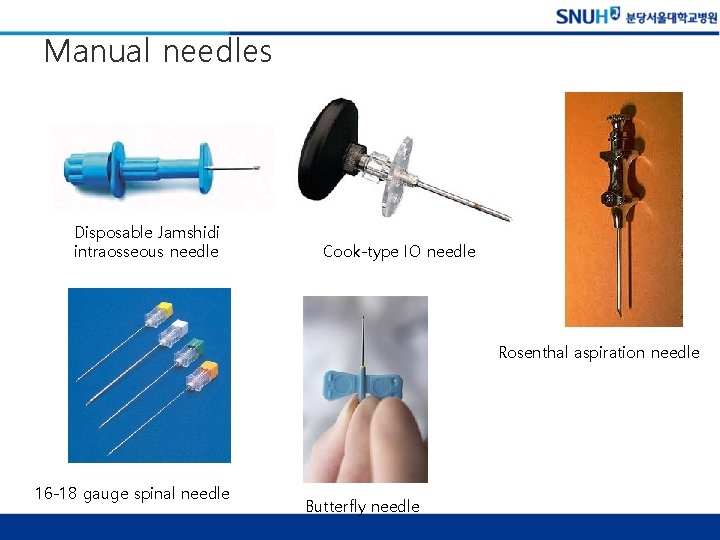 SNUH 분당서울대학교병원

Manual needles

Disposable Jamshidi intraosseous needle

Cook-type IO needle

Rosenthal aspiration needle

16-18 gauge spinal needle

Butterfly needle